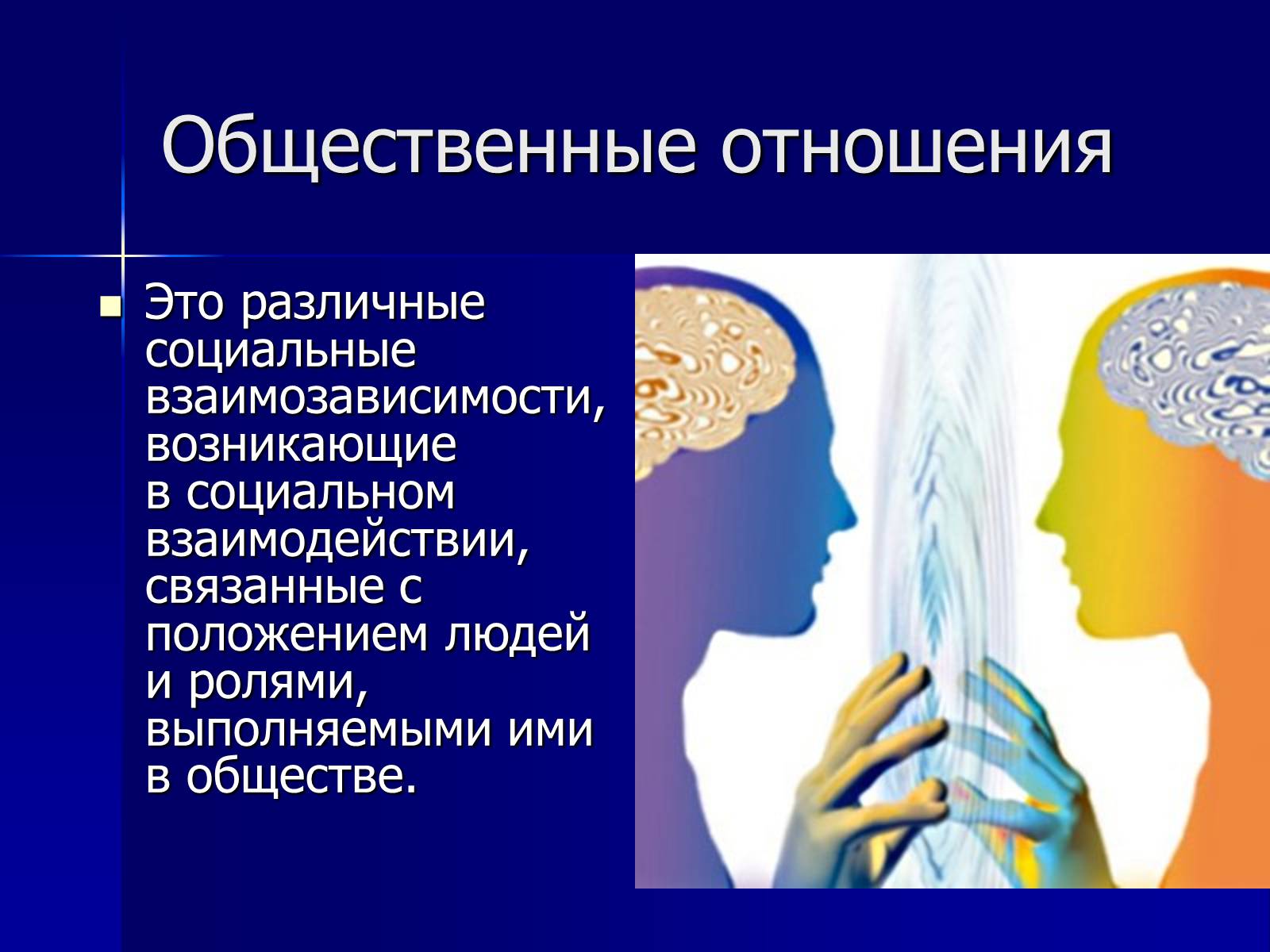 Общественные отношения

Это различные социальные взаимозависимости, возникающие в социальном взаимодействии, связанные с положением людей и ролями, выполняемыми ими в обществе.